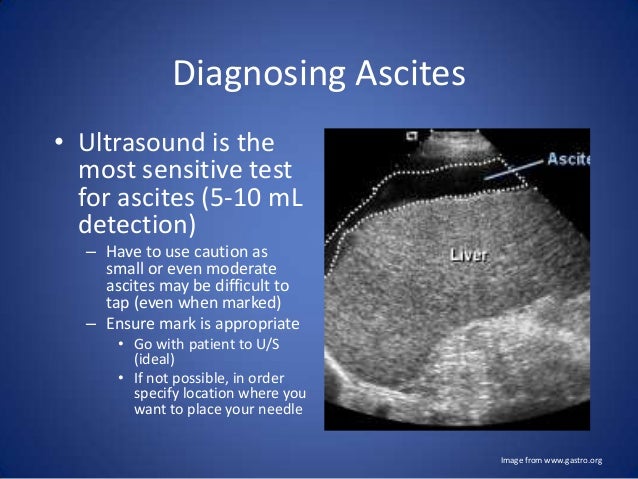 Diagnosing Ascites

• Ultrasound is the most sensitive test for ascites (5-10 mL detection)
– Have to use caution as small or even moderate ascites may be difficult to tap (even when marked)
– Ensure mark is appropriate
• Go with patient to U/S (ideal)
• If not possible, in order specify location where you want to place your needle

Ascite

Liver

Image from www.gastro.org